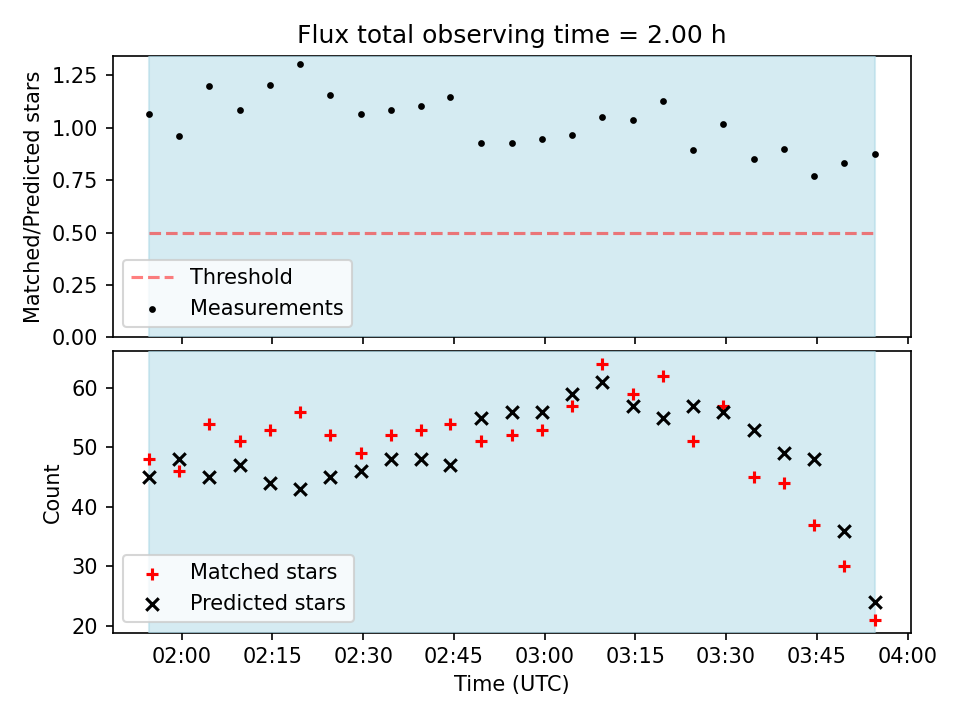 Flux total observing time = 2.00 h

Matched/Predicted stars

1.25
1.00
0.75
0.50
0.25
0.00

Threshold
Measurements

Count

60
50
40
30
20

Matched stars
Predicted stars

02:00 02:15 02:30 02:45 03:00 03:15 03:30 03:45 04:00

Time (UTC)